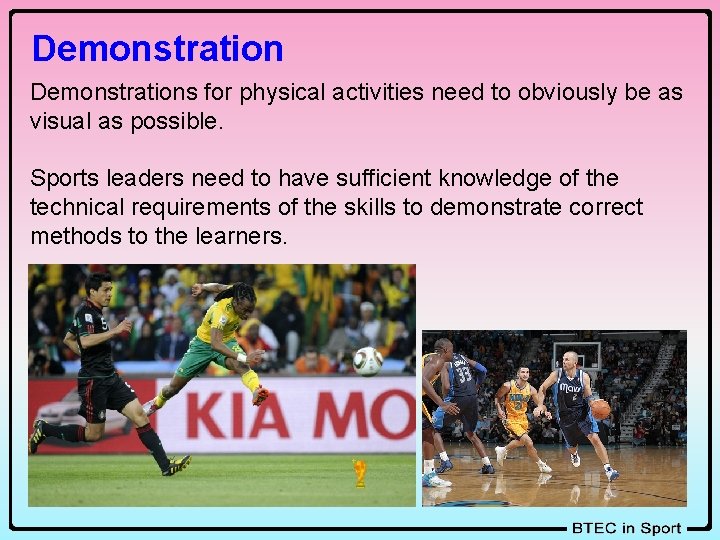 Demonstration

Demonstrations for physical activities need to obviously be as visual as possible.

Sports leaders need to have sufficient knowledge of the technical requirements of the skills to demonstrate correct methods to the learners.

KIA MO

33

Mavs

BTEC in Sport